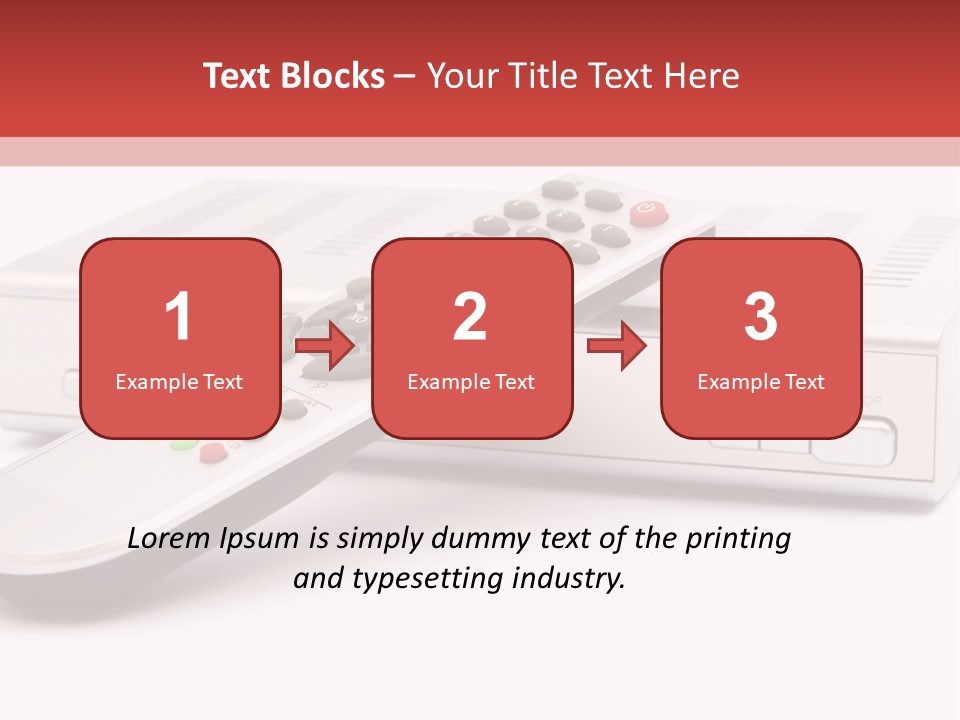 Text Blocks – Your Title Text Here

1
Example Text

2
Example Text

3
Example Text

Lorem Ipsum is simply dummy text of the printing and typesetting industry.